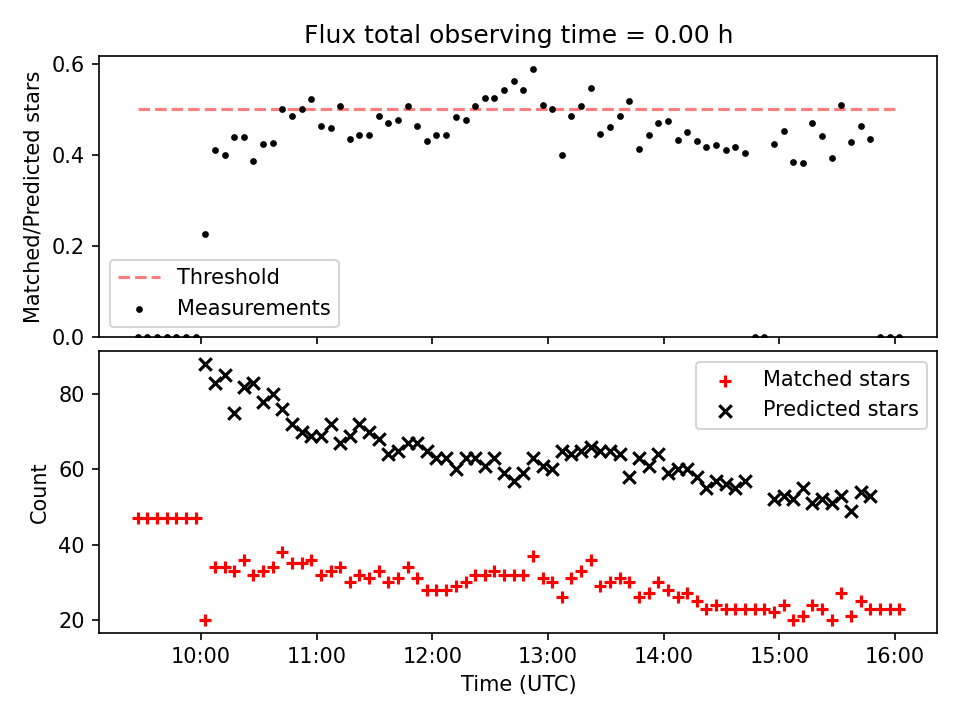 Flux total observing time = 0.00 h

Matched/Predicted stars

0.6
0.4
0.2
0.0

Threshold
Measurements

Count

80
60
40
20

Matched stars
Predicted stars

10:00
11:00
12:00
13:00
14:00
15:00
16:00

Time (UTC)